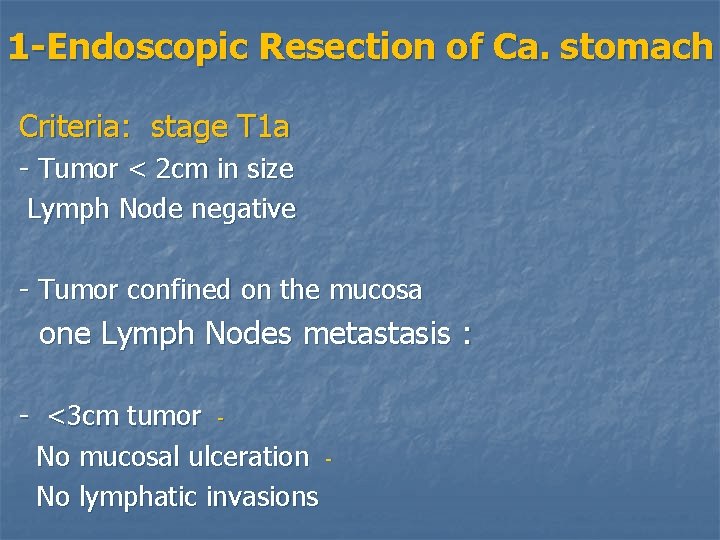 1-Endoscopic Resection of Ca. stomach

Criteria: stage T1a
- Tumor < 2cm in size
Lymph Node negative

- Tumor confined on the mucosa
one Lymph Nodes metastasis :

- <3cm tumor -
No mucosal ulceration -
No lymphatic invasions